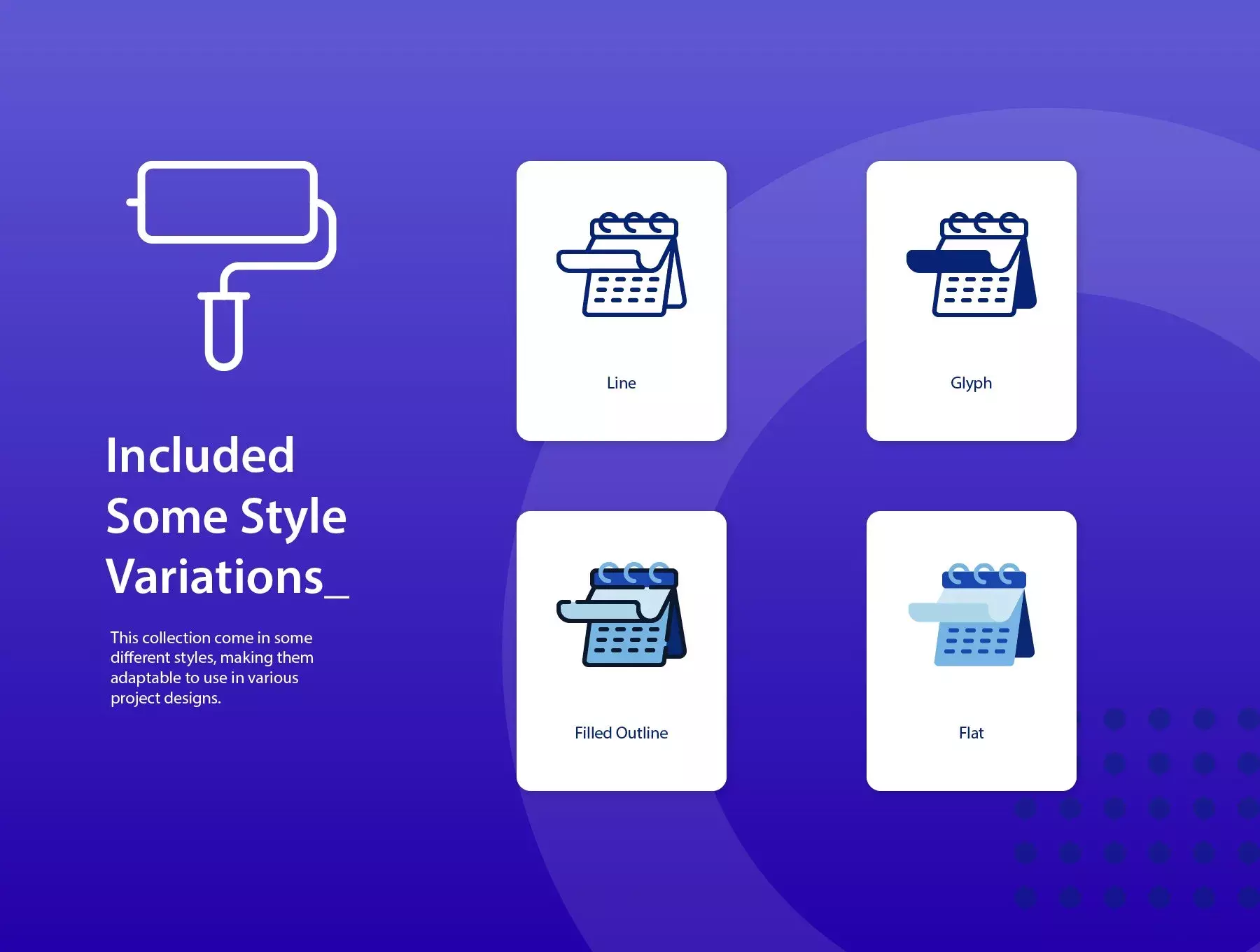 Included Some Style Variations_

This collection come in some different styles, making them adaptable to use in various project designs.

Line

Glyph

Filled Outline

Flat